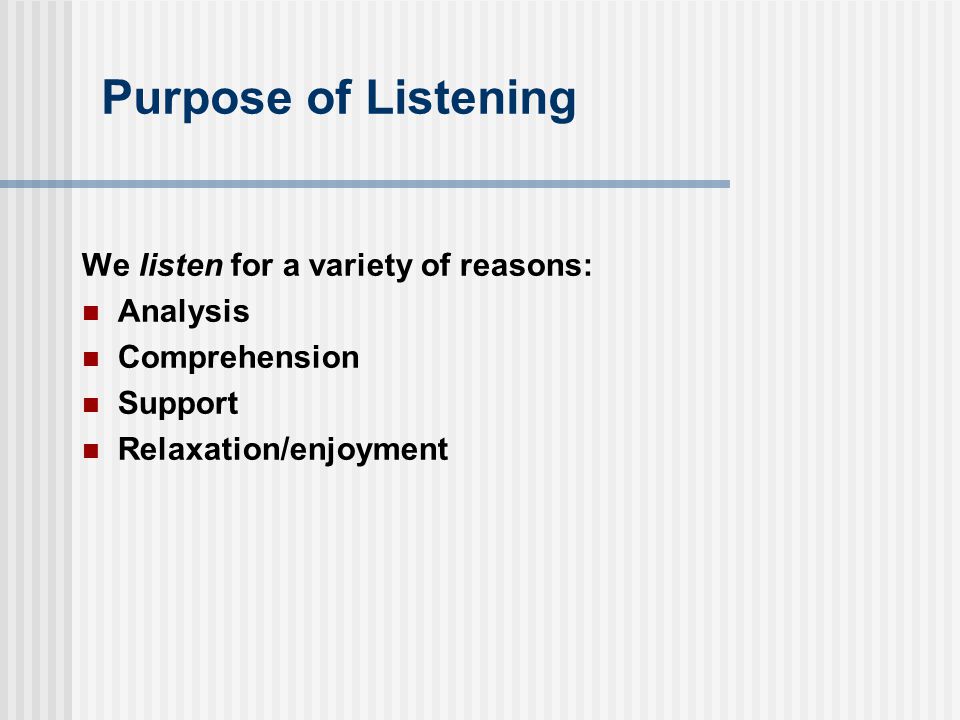 Purpose of Listening

We listen for a variety of reasons:
- Analysis
- Comprehension
- Support
- Relaxation/enjoyment